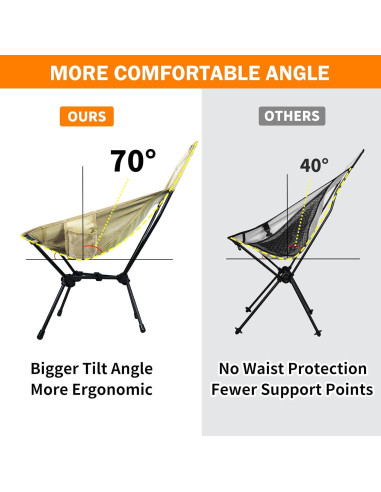 MORE COMFORTABLE ANGLE

OURS

70°

Bigger Tilt Angle
More Ergonomic

OTHERS

40°

No Waist Protection
Fewer Support Points